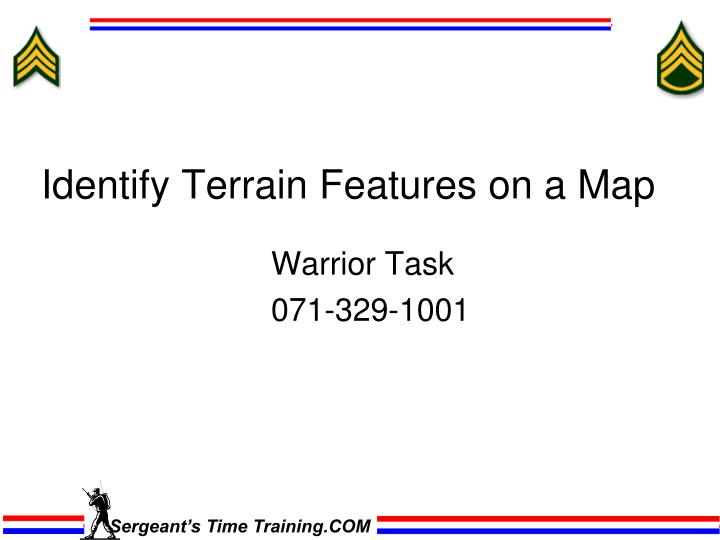 Identify Terrain Features on a Map

Warrior Task
071-329-1001

Sergeant's Time Training.COM